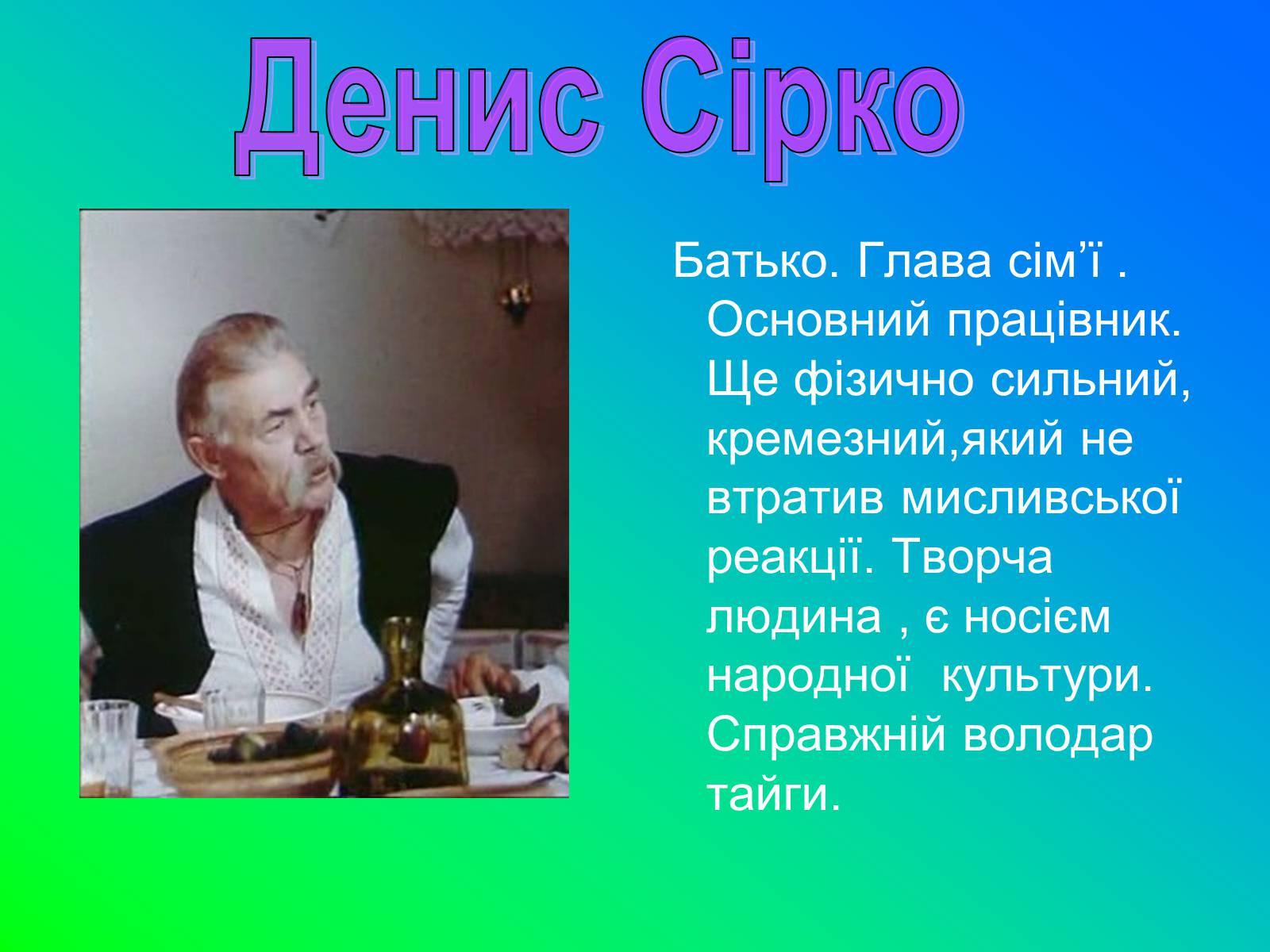 Денис Сірко

Батько. Глава сім’ї . Основний працівник. Ще фізично сильний, кремезний,який не втратив мисливської реакції. Творча людина , є носієм народної  культури. Справжній володар тайги.